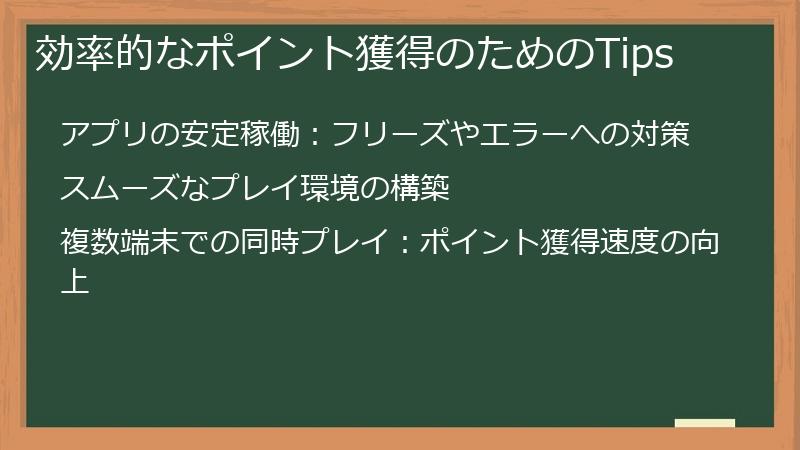 効率的なポイント獲得のためのTips

アプリの安定稼働：フリーズやエラーへの対策

スムーズなプレイ環境の構築

複数端末での同時プレイ：ポイント獲得速度の向上